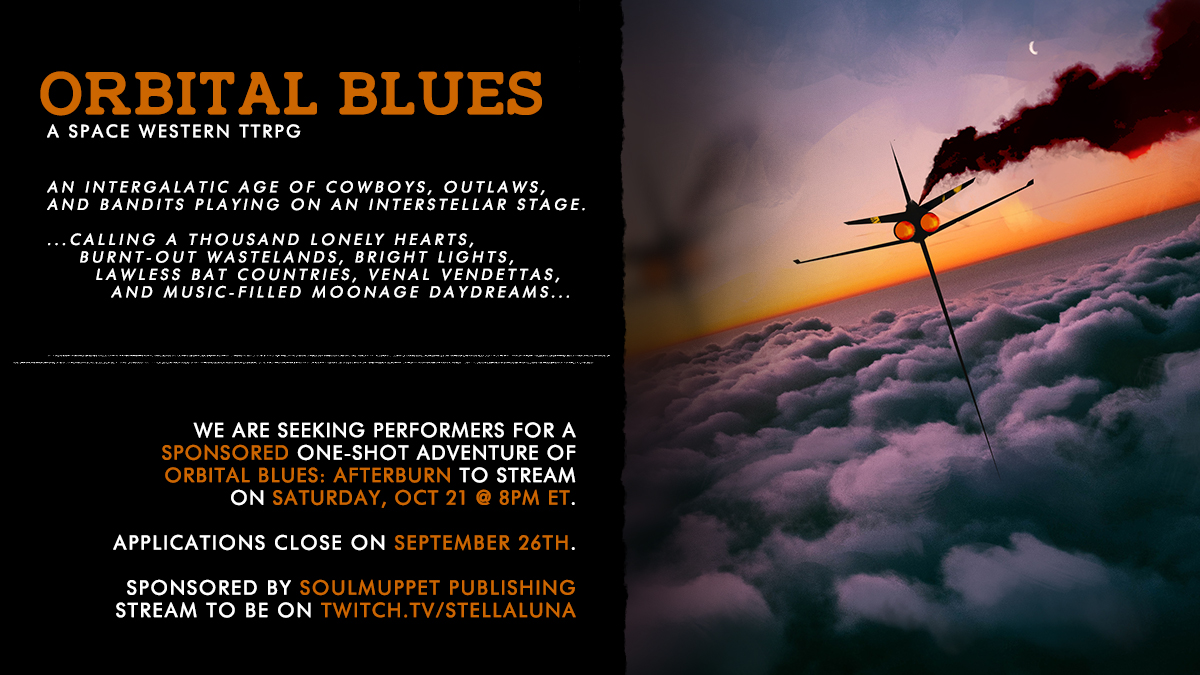 ORBITAL BLUES
A SPACE WESTERN TTRPG

AN INTERGALATIC AGE OF COWBOYS, OUTLAWS, AND BANDITS PLAYING ON AN INTERSTELLAR STAGE.

...CALLING A THOUSAND LONELY HEARTS, BURNT-OUT WASTELANDS, BRIGHT LIGHTS, LAWLESS BAT COUNTRIES, VENAL VENDETTAS, AND MUSIC-FILLED MOONAGE DAYDREAMS...

WE ARE SEEKING PERFORMERS FOR A SPONSORED ONE-SHOT ADVENTURE OF ORBITAL BLUES: AFTERBURN TO STREAM ON SATURDAY, OCT 21 @ 8PM ET.

APPLICATIONS CLOSE ON SEPTEMBER 26TH.

SPONSORED BY SOULMUPPET PUBLISHING
STREAM TO BE ON TWITCH.TV/STELLALUNA